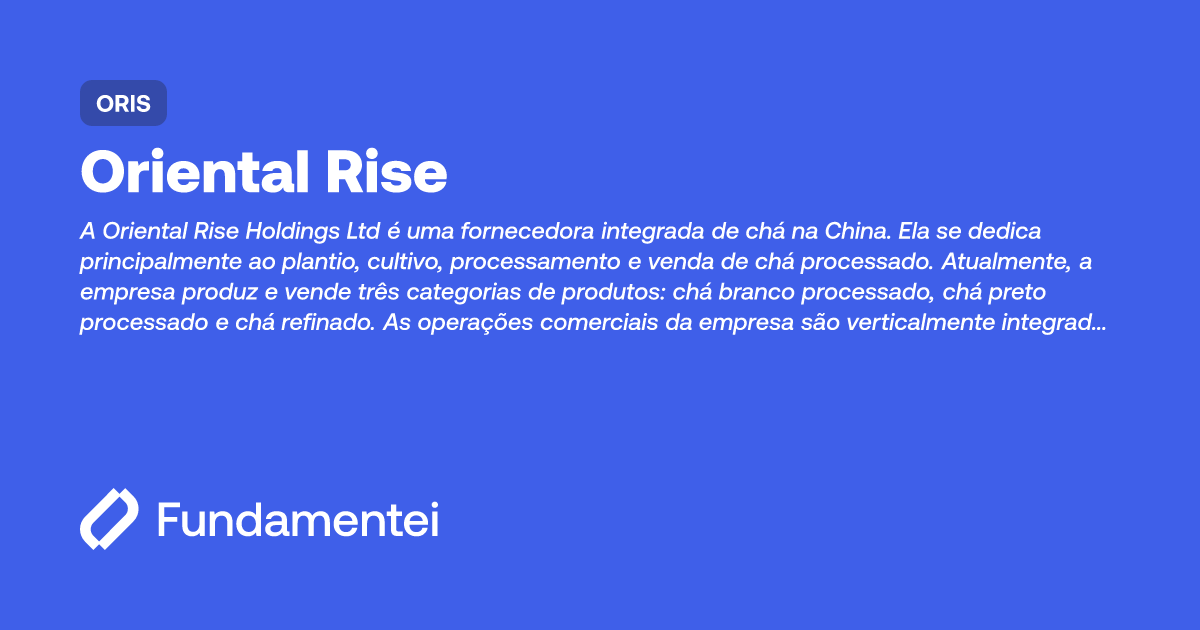 ORIS

Oriental Rise

A Oriental Rise Holdings Ltd é uma fornecedora integrada de chá na China. Ela se dedica principalmente ao plantio, cultivo, processamento e venda de chá processado. Atualmente, a empresa produz e vende três categorias de produtos: chá branco processado, chá preto processado e chá refinado. As operações comerciais da empresa são verticalmente integrad...

Fundamentei